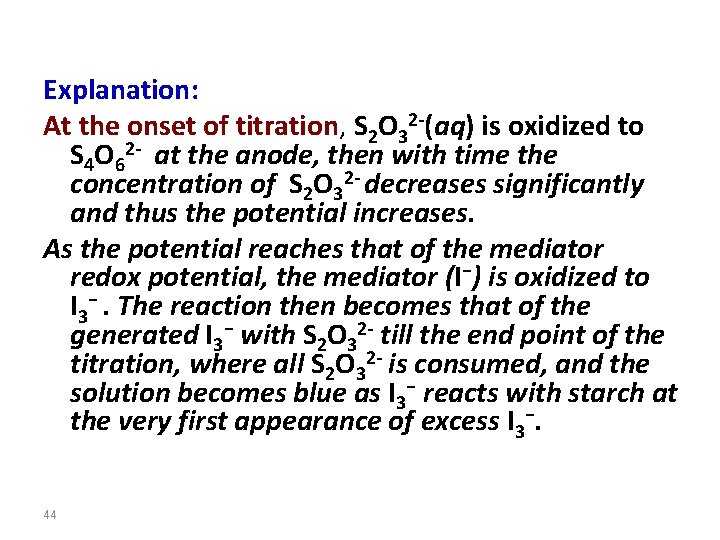 Explanation:

At the onset of titration, $S_2O_3^{2-}(aq)$ is oxidized to $S_4O_6^{2-}$ at the anode, then with time the concentration of $S_2O_3^{2-}$ decreases significantly and thus the potential increases.

As the potential reaches that of the mediator redox potential, the mediator ($I^-$) is oxidized to $I_3^-$. The reaction then becomes that of the generated $I_3^-$ with $S_2O_3^{2-}$ till the end point of the titration, where all $S_2O_3^{2-}$ is consumed, and the solution becomes blue as $I_3^-$ reacts with starch at the very first appearance of excess $I_3^-$.

44